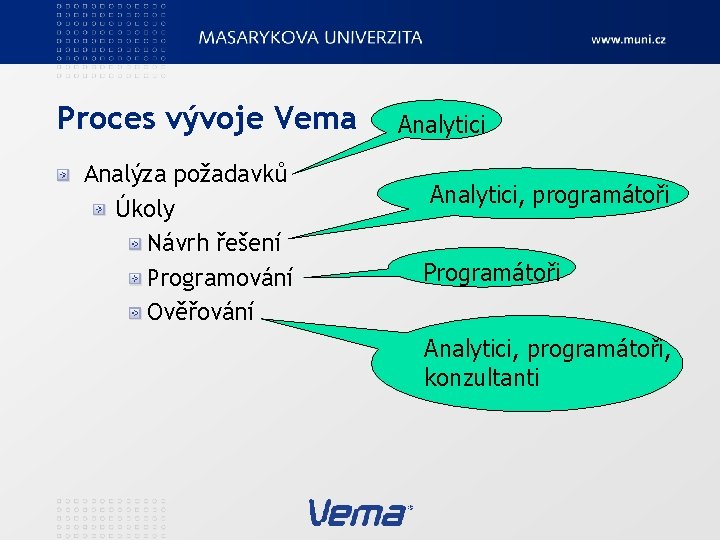 MASARYKOVA UNIVERZITA

www.muni.cz

Proces vývoje Vema

Analytici

Analýza požadavků

Úkoly

Analytici, programátoři

Návrh řešení

Programování

Programátoři

Ověřování

Analytici, programátoři, konzultanti

Vema